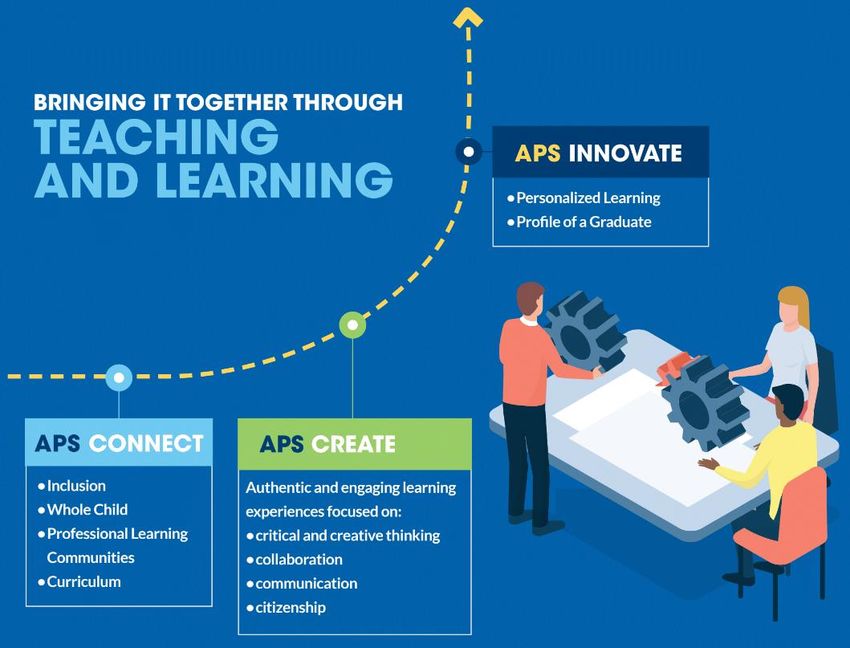 BRINGING IT TOGETHER THROUGH
TEACHING AND LEARNING

APS INNOVATE

• Personalized Learning
• Profile of a Graduate

APS CONNECT

• Inclusion
• Whole Child
• Professional Learning Communities
• Curriculum

APS CREATE

Authentic and engaging learning experiences focused on:
• critical and creative thinking
• collaboration
• communication
• citizenship